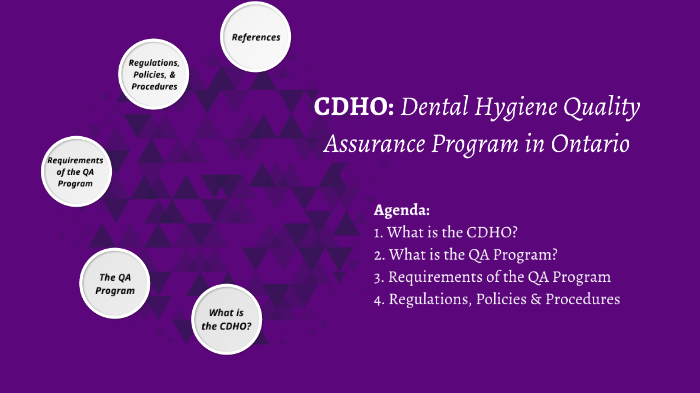 References

Regulations, Policies, & Procedures

Requirements of the QA Program

The QA Program

What is the CDHO?

CDHO: Dental Hygiene Quality Assurance Program in Ontario

Agenda:
1. What is the CDHO?
2. What is the QA Program?
3. Requirements of the QA Program
4. Regulations, Policies & Procedures